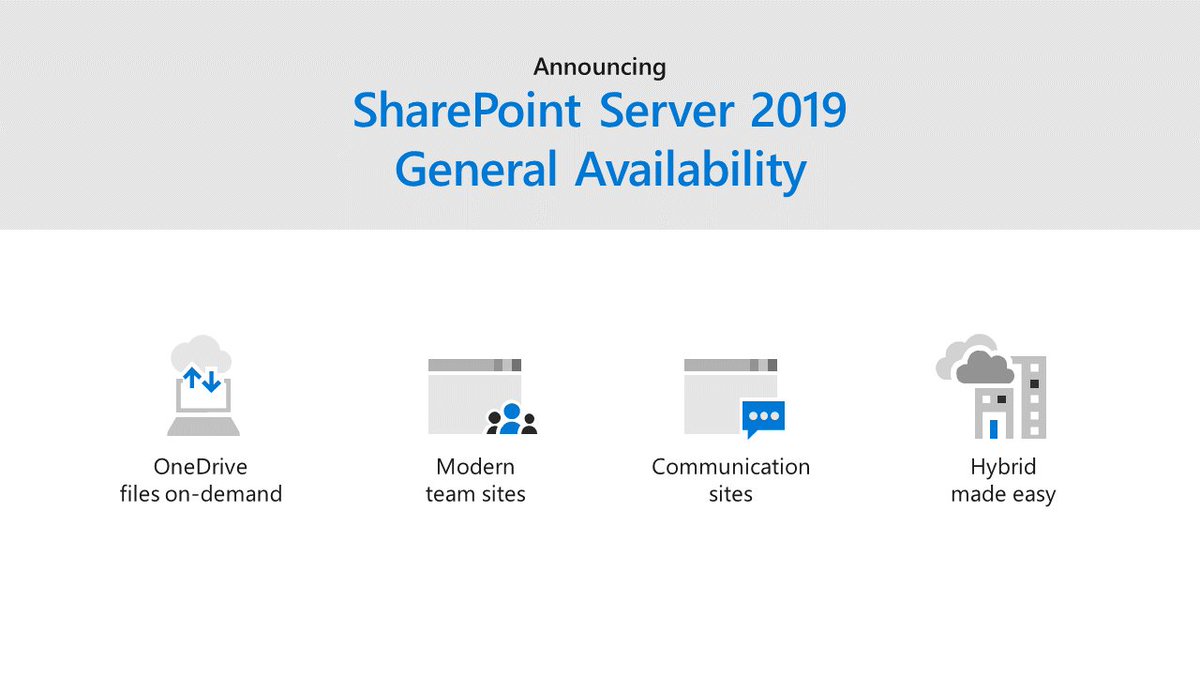 Announcing
SharePoint Server 2019
General Availability

OneDrive
files on-demand

Modern
team sites

Communication
sites

Hybrid
made easy